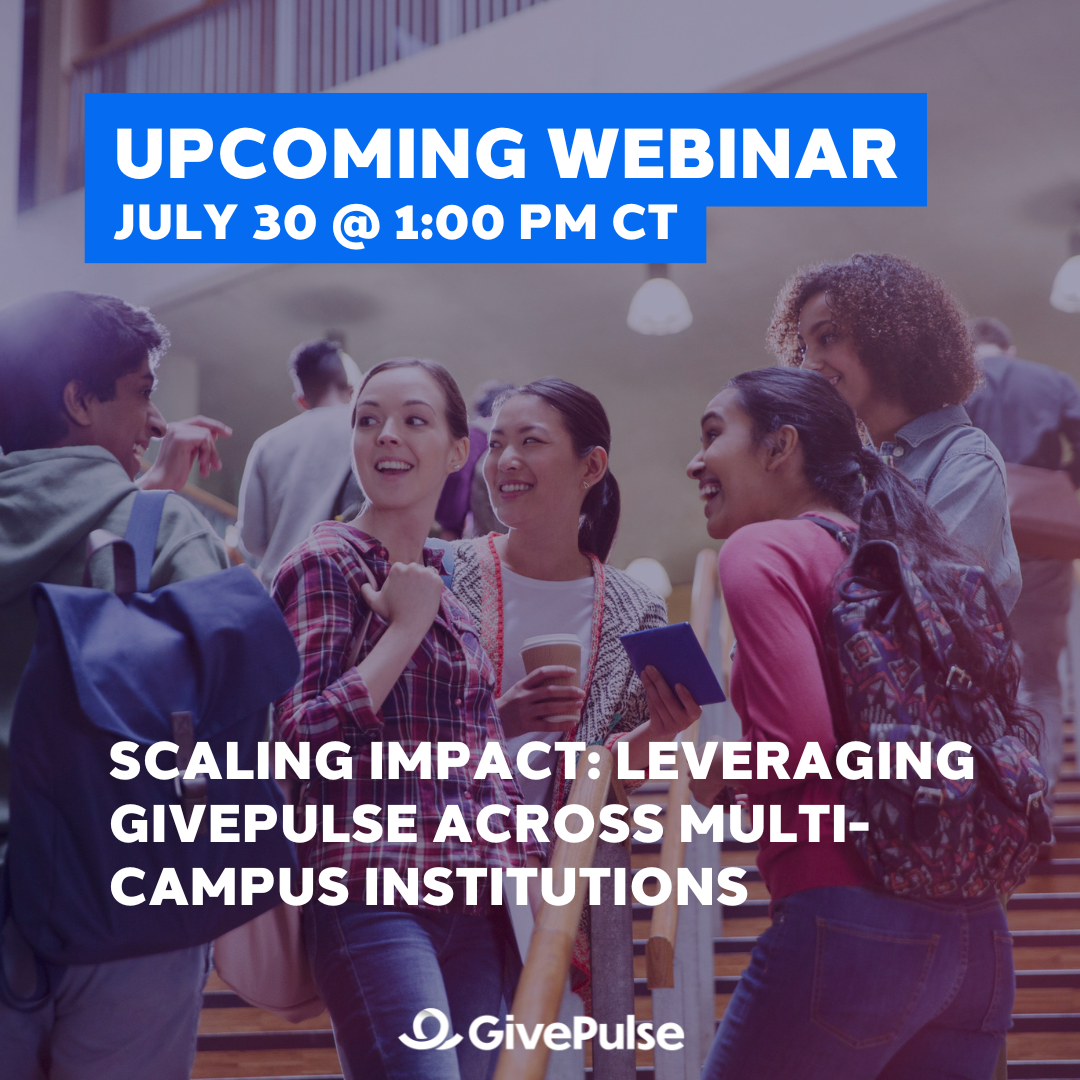 UPCOMING WEBINAR
JULY 30 @ 1:00 PM CT

SCALING IMPACT: LEVERAGING GIVEPULSE ACROSS MULTI-CAMPUS INSTITUTIONS

GivePulse